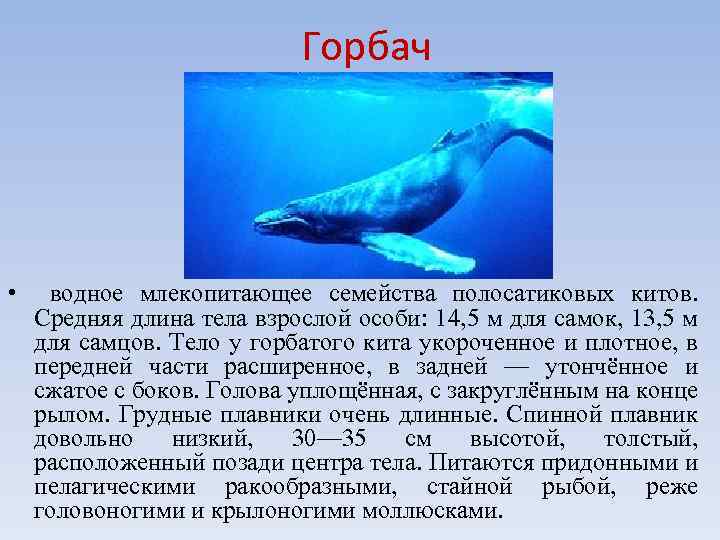 Горбач

• водное млекопитающее семейства полосатиковых китов. Средняя длина тела взрослой особи: 14,5 м для самок, 13,5 м для самцов. Тело у горбатого кита укороченное и плотное, в передней части расширенное, в задней — утончённое и сжатое с боков. Голова уплощённая, с закруглённым на конце рылом. Грудные плавники очень длинные. Спинной плавник довольно низкий, 30—35 см высотой, толстый, расположенный позади центра тела. Питаются придонными и пелагическими ракообразными, стайной рыбой, реже головоногими и крылоногими моллюсками.